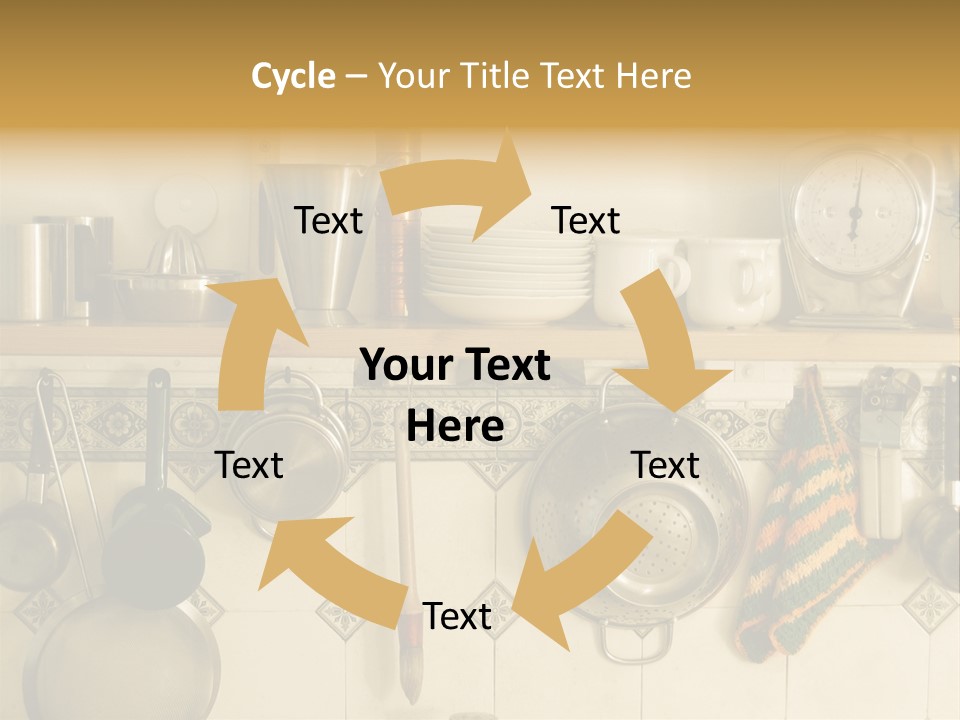 Cycle – Your Title Text Here

Text

Text

Your Text Here

Text

Text

Text